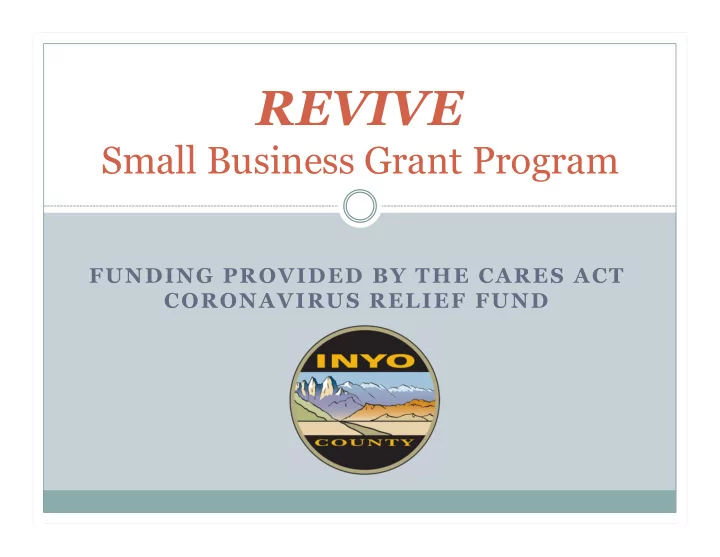 REVIVE
Small Business Grant Program

FUNDING PROVIDED BY THE CARES ACT CORONAVIRUS RELIEF FUND

INYO
COUNTY